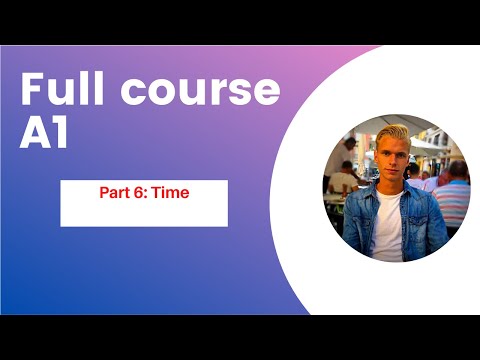 Full course
A1

Part 6: Time